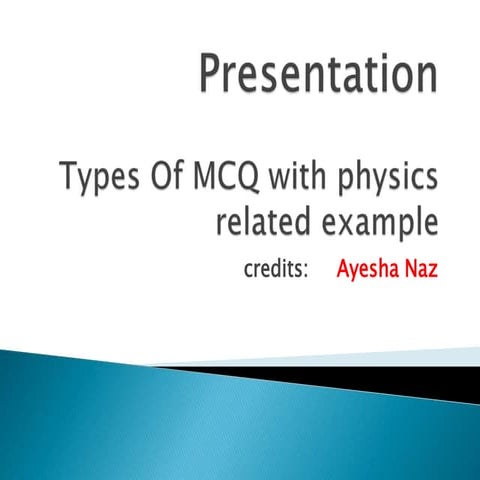 Presentation

Types Of MCQ with physics related example

credits: Ayesha Naz